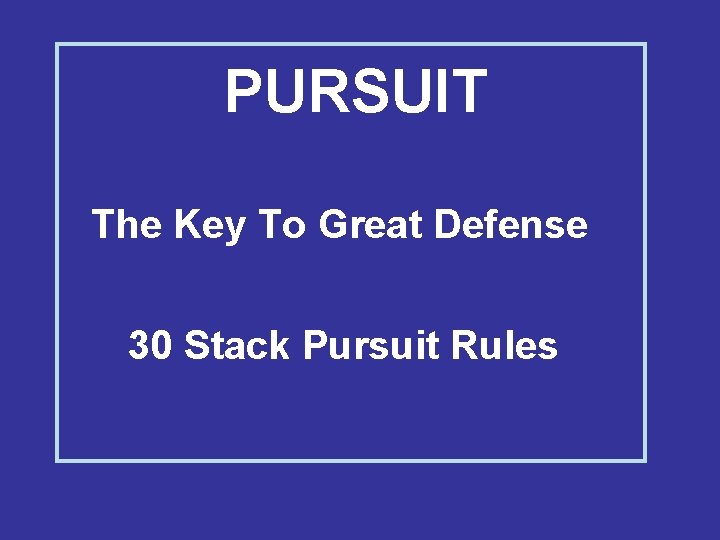 PURSUIT

The Key To Great Defense

30 Stack Pursuit Rules